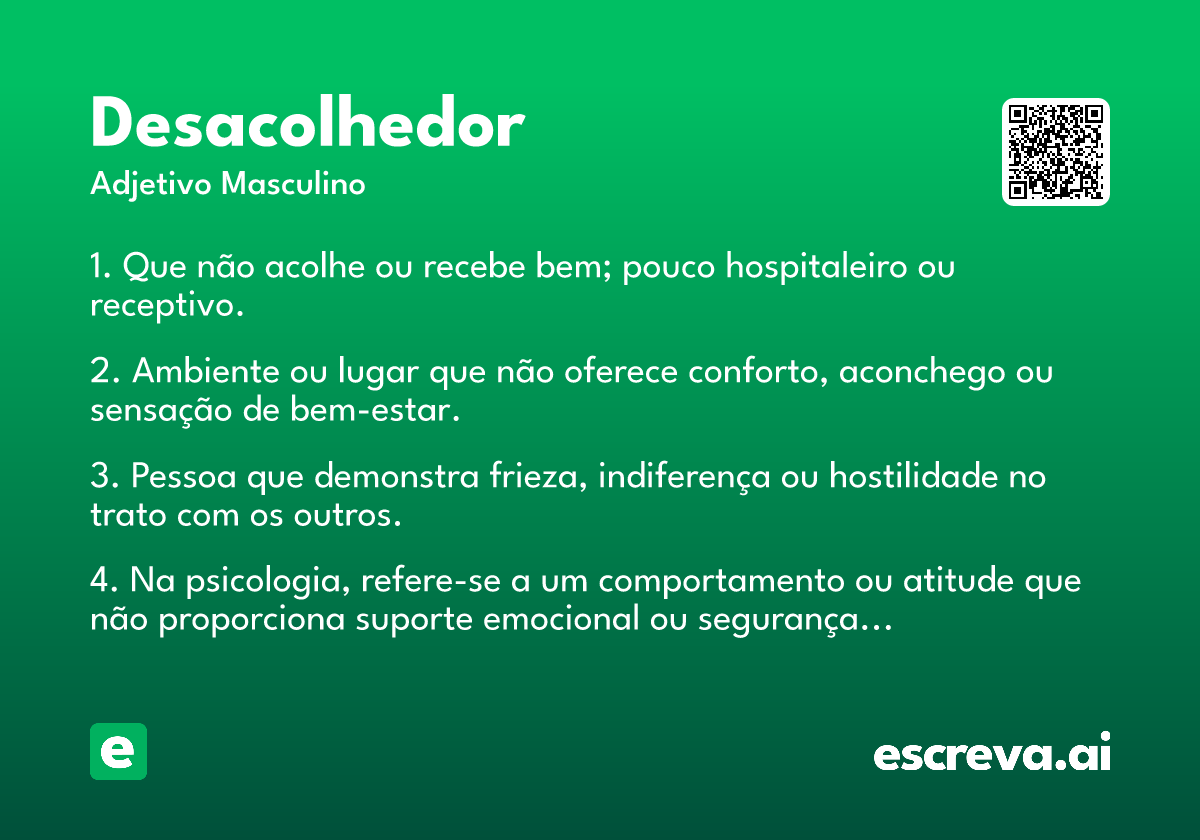 Desacolhedor
Adjetivo Masculino

1. Que não acolhe ou recebe bem; pouco hospitaleiro ou receptivo.

2. Ambiente ou lugar que não oferece conforto, aconchego ou sensação de bem-estar.

3. Pessoa que demonstra frieza, indiferença ou hostilidade no trato com os outros.

4. Na psicologia, refere-se a um comportamento ou atitude que não proporciona suporte emocional ou segurança…

e

escreva.ai